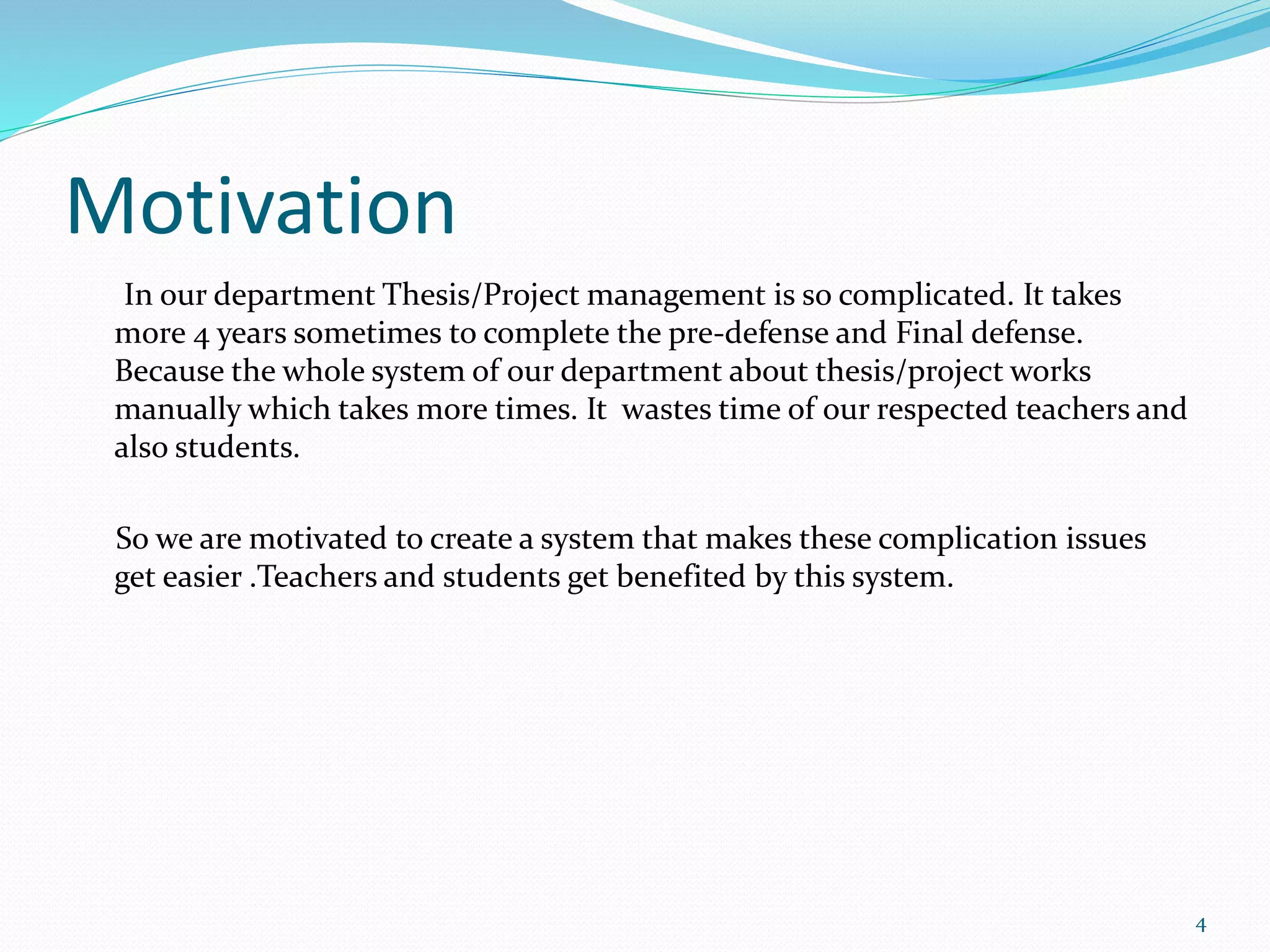 Motivation

In our department Thesis/Project management is so complicated. It takes more 4 years sometimes to complete the pre-defense and Final defense. Because the whole system of our department about thesis/project works manually which takes more times. It wastes time of our respected teachers and also students.

So we are motivated to create a system that makes these complication issues get easier .Teachers and students get benefited by this system.

4